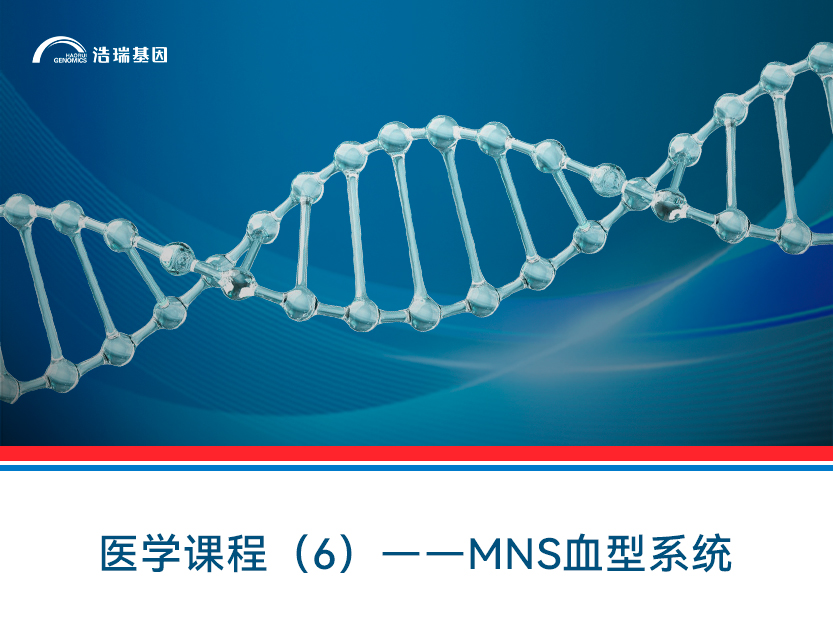 HAORUI GENOMICS 浩瑞基因

医学课程（6）——MNS血型系统